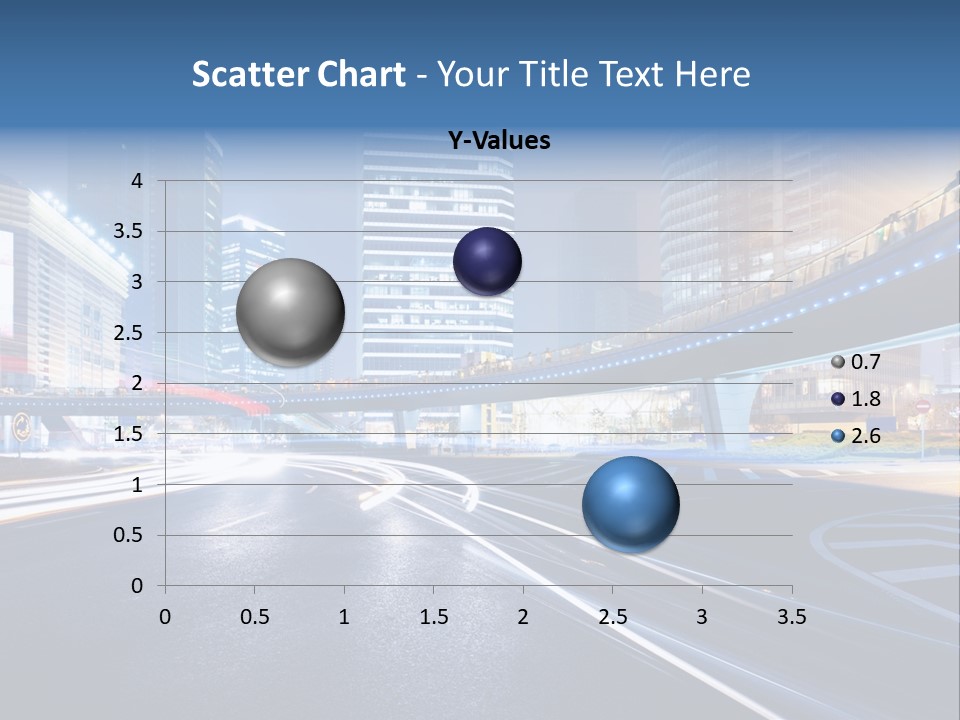 Scatter Chart - Your Title Text Here

Y-Values

4
3.5
3
2.5
2
1.5
1
0.5
0

0 0.5 1 1.5 2 2.5 3 3.5

0.7
1.8
2.6